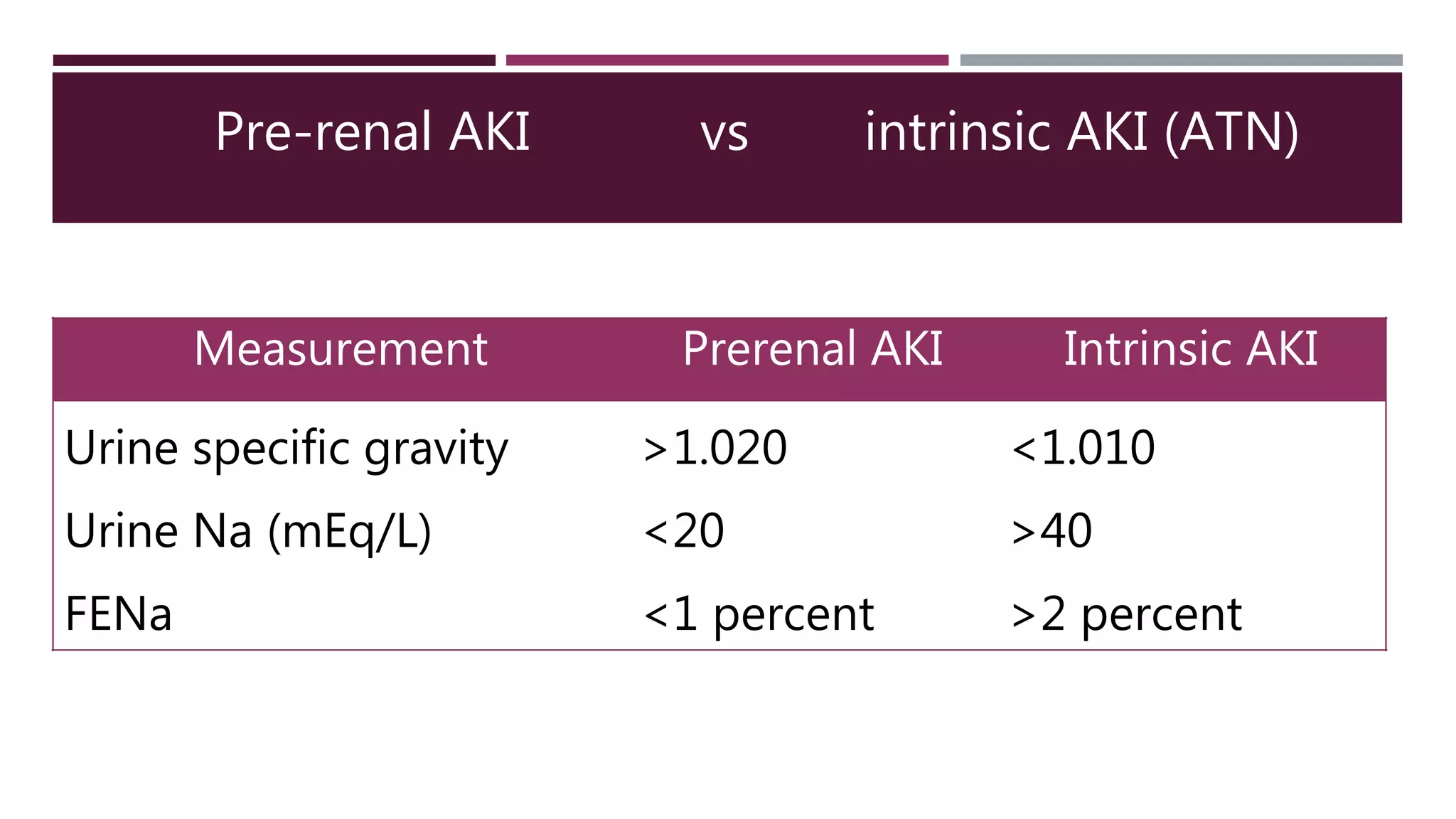 Pre-renal AKI vs intrinsic AKI (ATN)

| Measurement | Prerenal AKI | Intrinsic AKI |
|---|---|---|
| Urine specific gravity | >1.020 | <1.010 |
| Urine Na (mEq/L) | <20 | >40 |
| FENa | <1 percent | >2 percent |